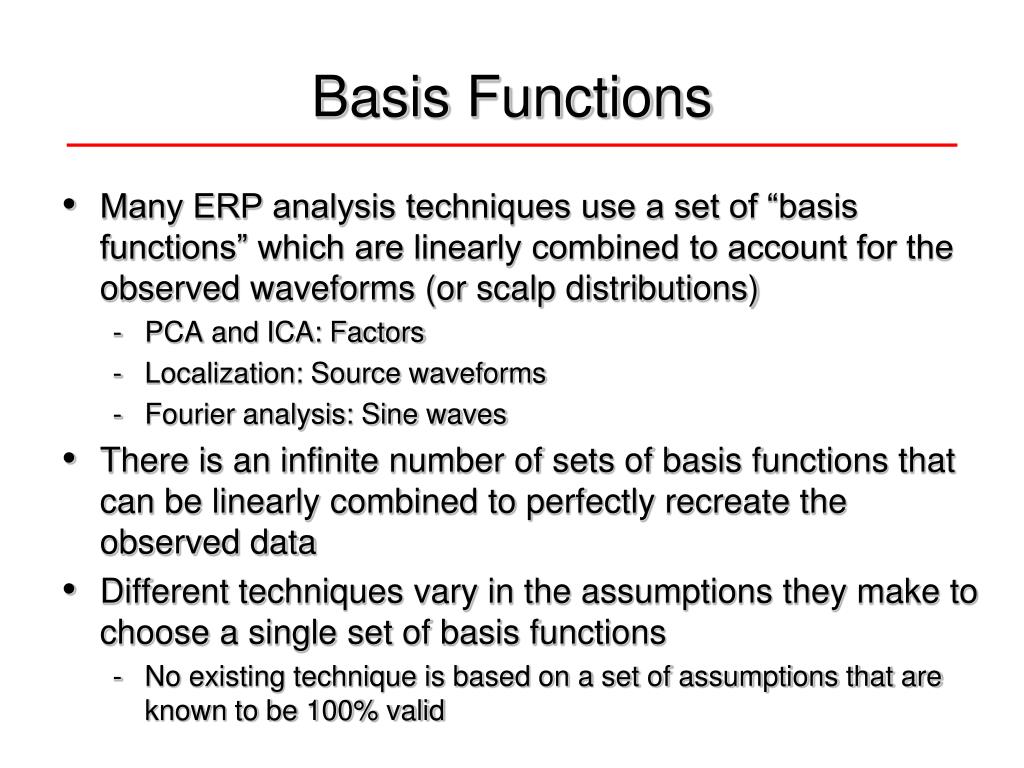 Basis Functions

• Many ERP analysis techniques use a set of “basis functions” which are linearly combined to account for the observed waveforms (or scalp distributions)
- PCA and ICA: Factors
- Localization: Source waveforms
- Fourier analysis: Sine waves
• There is an infinite number of sets of basis functions that can be linearly combined to perfectly recreate the observed data
• Different techniques vary in the assumptions they make to choose a single set of basis functions
- No existing technique is based on a set of assumptions that are known to be 100% valid